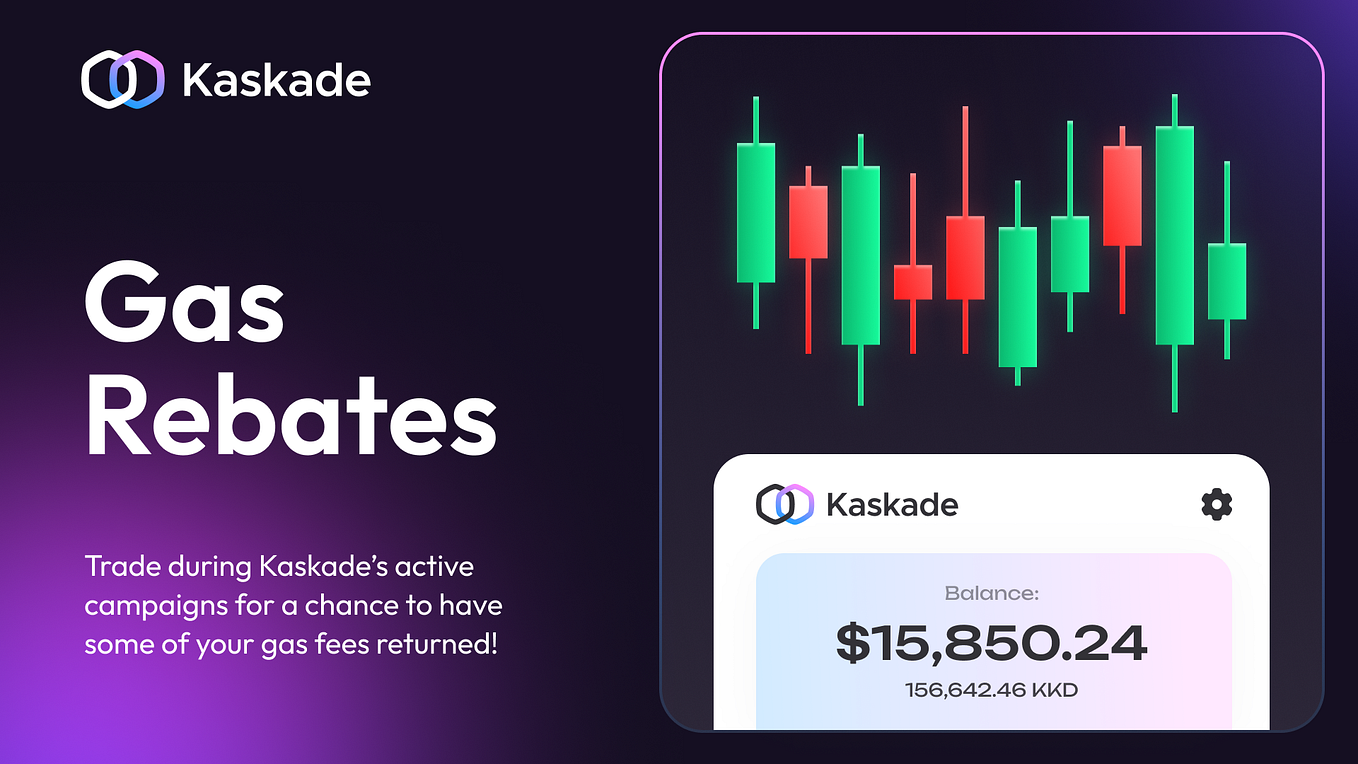 Kaskade

Gas Rebates

Trade during Kaskade's active campaigns for a chance to have some of your gas fees returned!

Kaskade

Balance:

$15,850.24

156,642.46 KKD